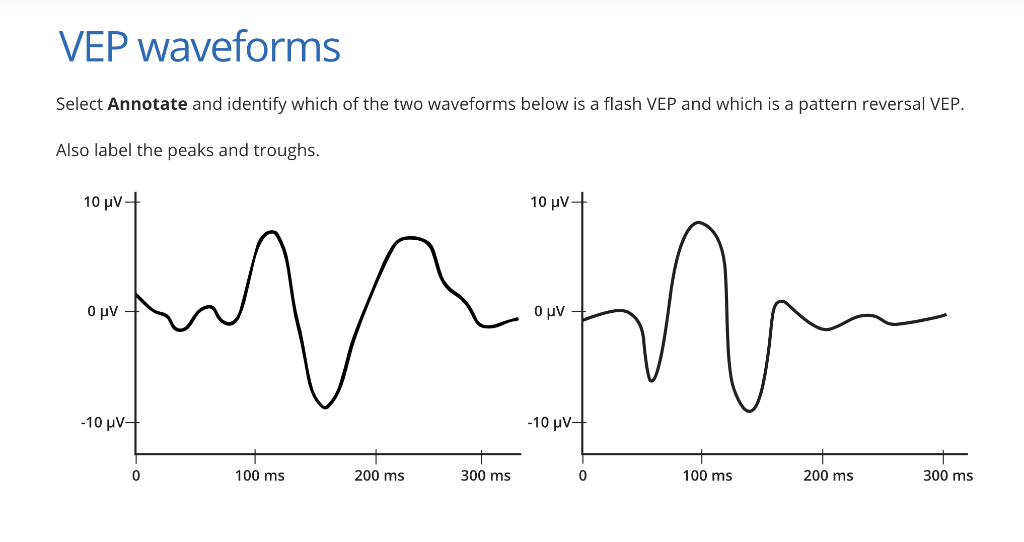 VEP waveforms

Select **Annotate** and identify which of the two waveforms below is a flash VEP and which is a pattern reversal VEP.

Also label the peaks and troughs.

10 µV
0 µV
-10 µV
0
100 ms
200 ms
300 ms

10 µV
0 µV
-10 µV
0
100 ms
200 ms
300 ms